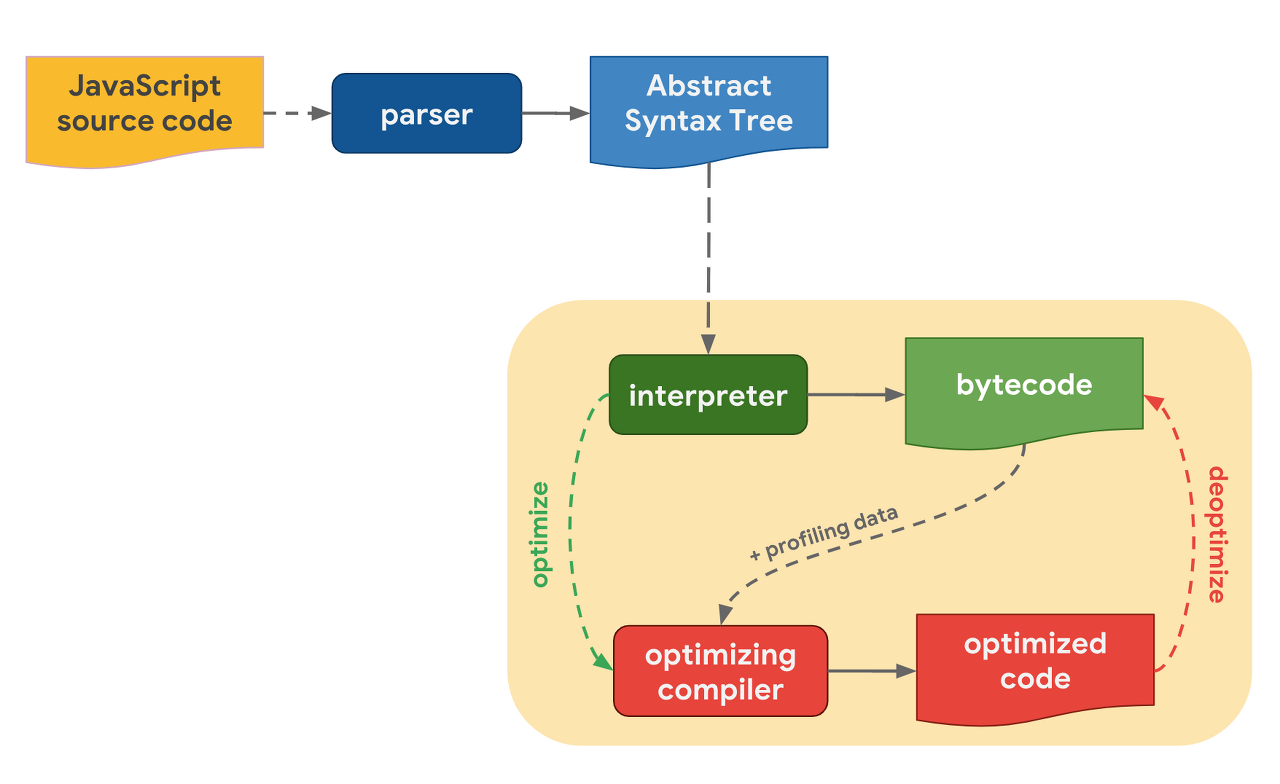 JavaScript source code

parser

Abstract Syntax Tree

interpreter

bytecode

optimize

+ profiling data

deoptimize

optimizing compiler

optimized code